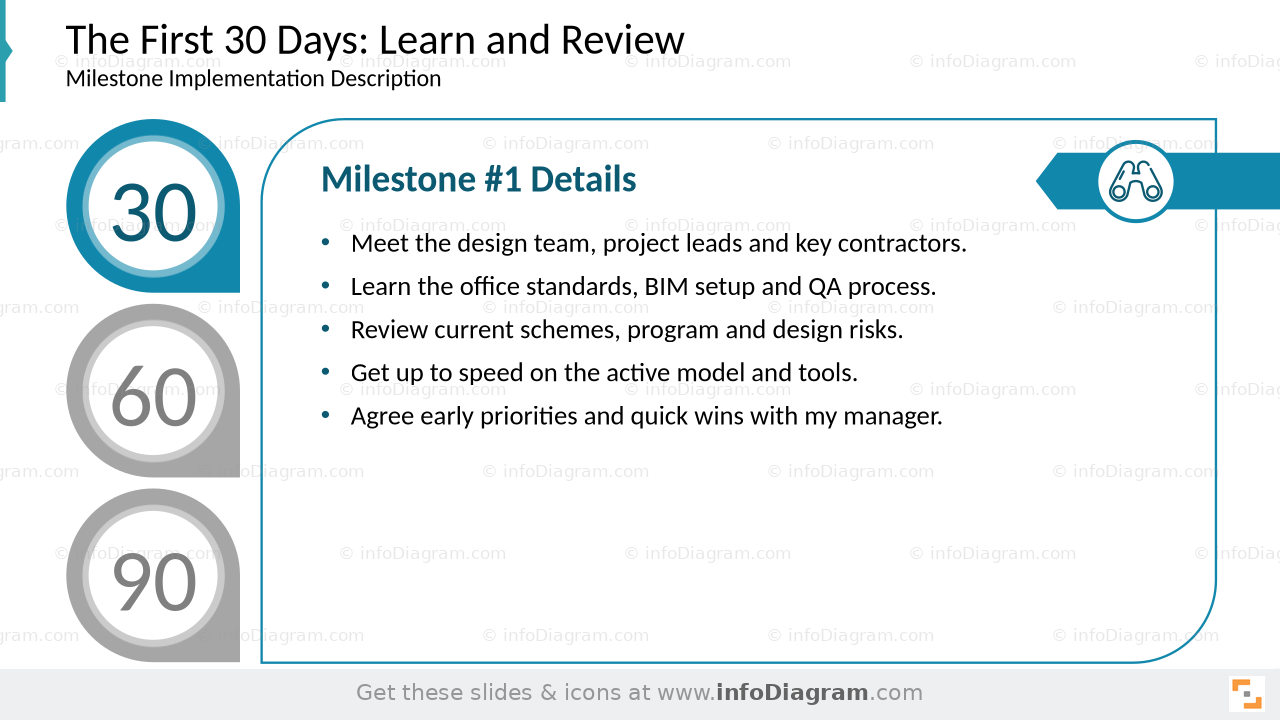 The First 30 Days: Learn and Review
Milestone Implementation Description

30

60

90

Milestone #1 Details

• Meet the design team, project leads and key contractors.
• Learn the office standards, BIM setup and QA process.
• Review current schemes, program and design risks.
• Get up to speed on the active model and tools.
• Agree early priorities and quick wins with my manager.

© infoDiagram.com

Get these slides & icons at www.infoDiagram.com